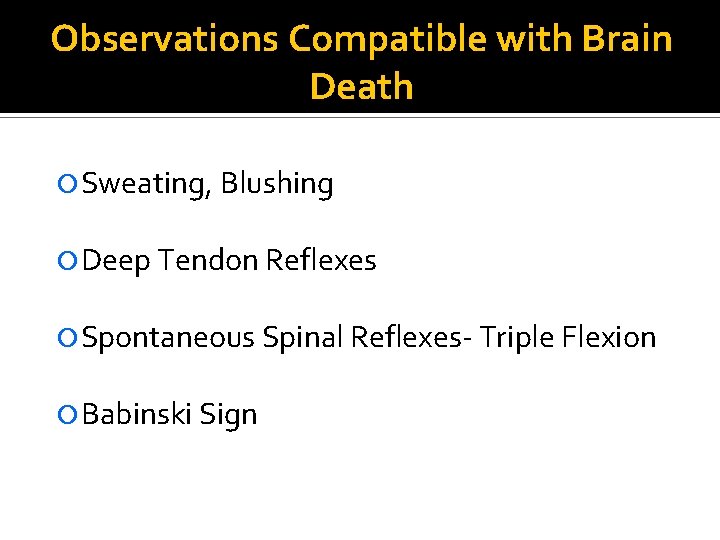 Observations Compatible with Brain Death

Sweating, Blushing

Deep Tendon Reflexes

Spontaneous Spinal Reflexes- Triple Flexion

Babinski Sign